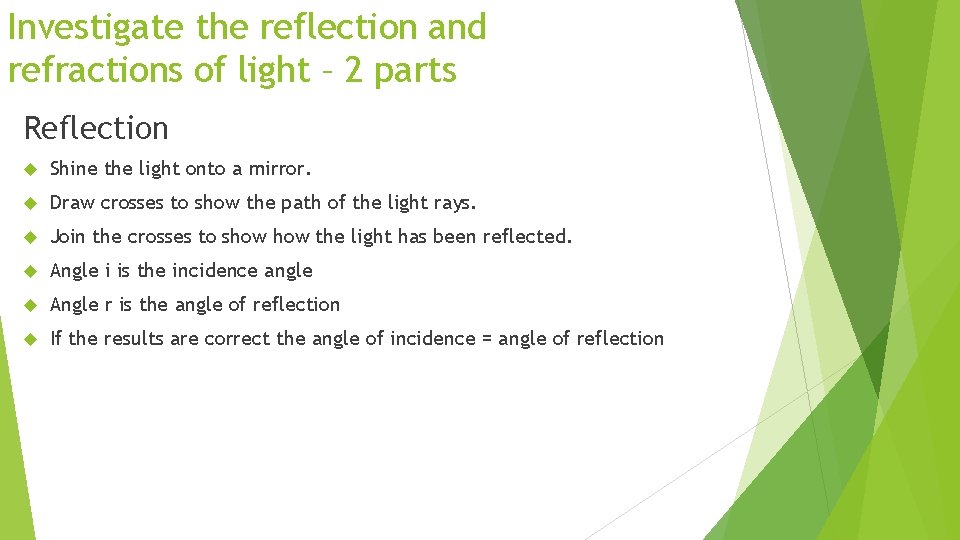 Investigate the reflection and refractions of light – 2 parts

Reflection

Shine the light onto a mirror.

Draw crosses to show the path of the light rays.

Join the crosses to show how the light has been reflected.

Angle i is the incidence angle

Angle r is the angle of reflection

If the results are correct the angle of incidence = angle of reflection